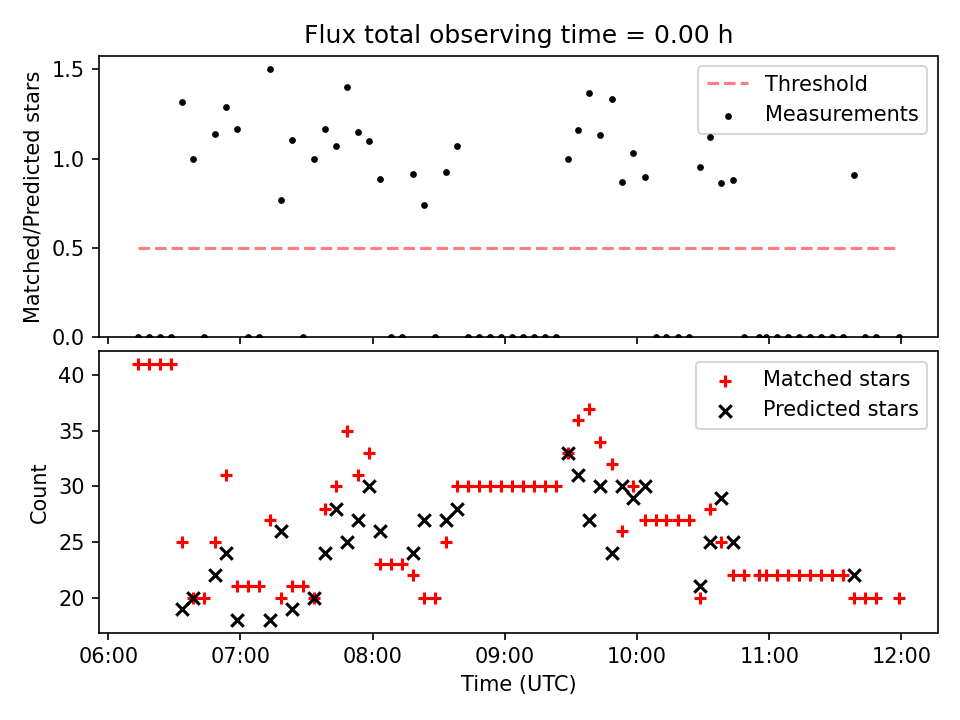 Flux total observing time = 0.00 h

Matched/Predicted stars

1.5
1.0
0.5
0.0

Threshold
Measurements

Count

40
35
30
25
20

Matched stars
Predicted stars

06:00
07:00
08:00
09:00
10:00
11:00
12:00

Time (UTC)